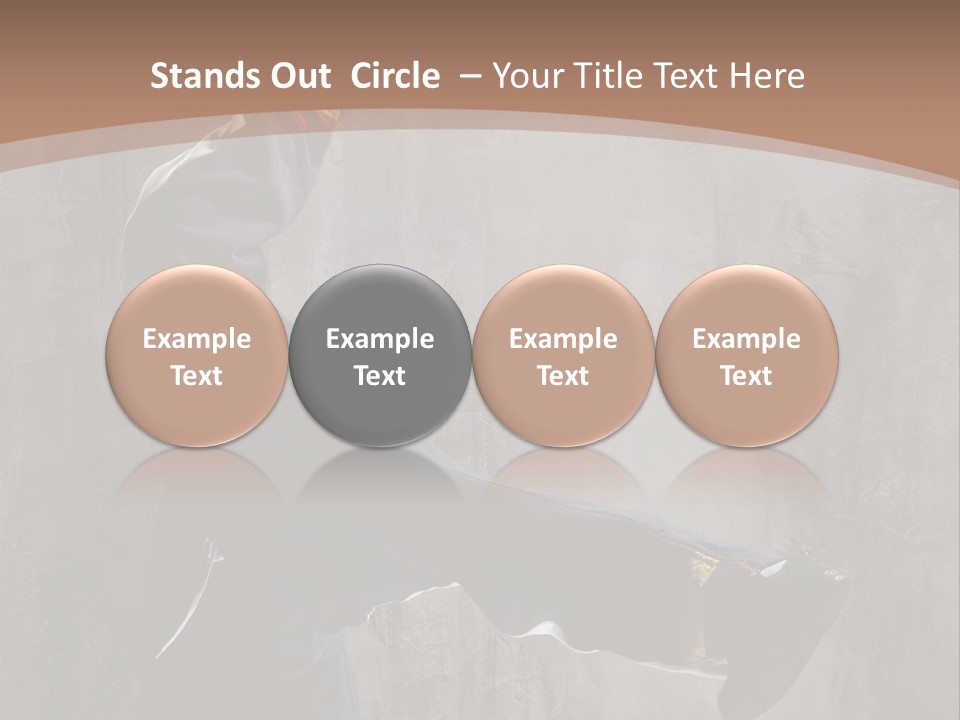 Stands Out  Circle  – Your Title Text Here

Example Text

Example Text

Example Text

Example Text